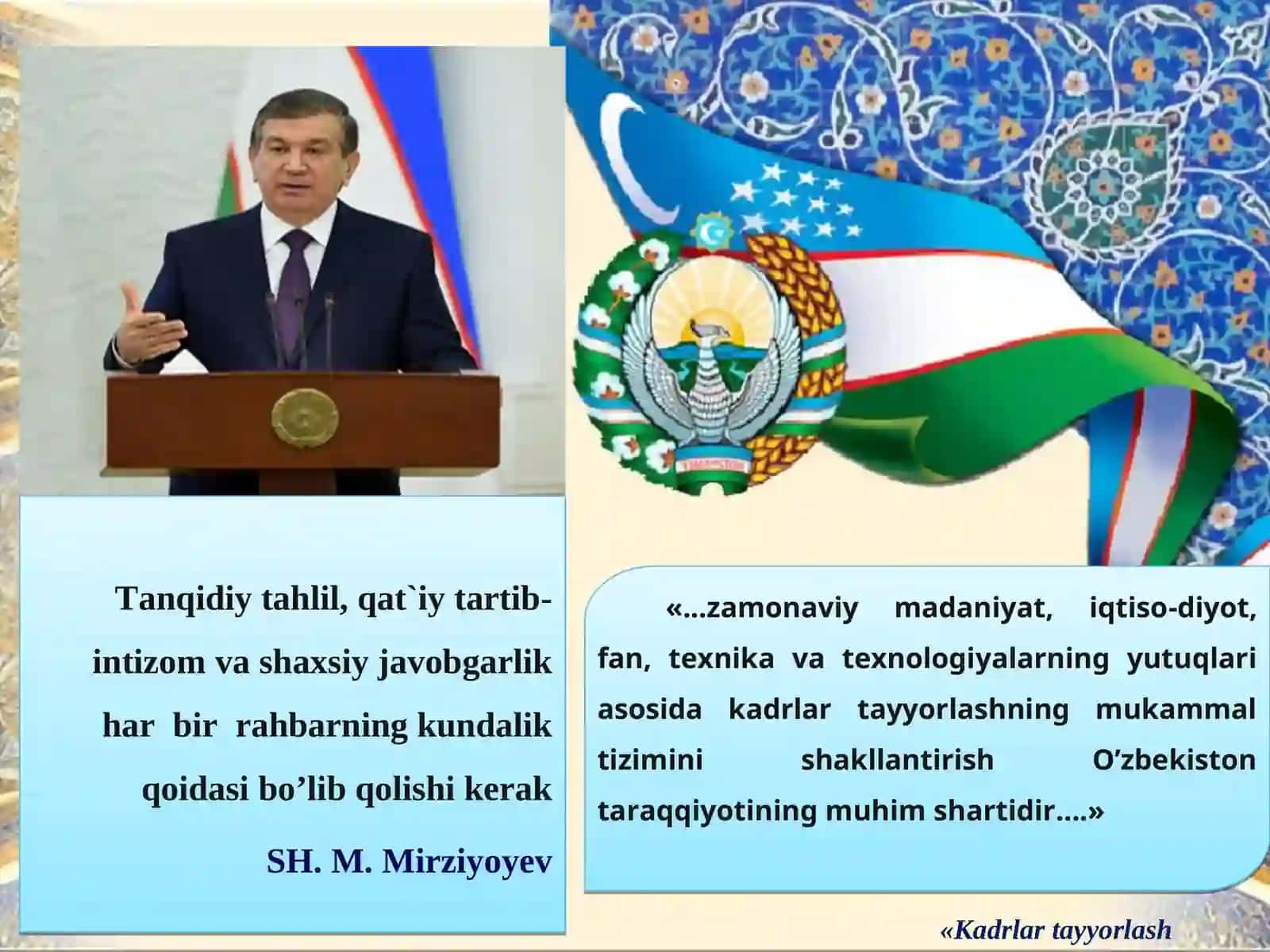 Tanqidiy tahlil, qat`iy tartib-intizom va shaxsiy javobgarlik har bir rahbarning kundalik qoidasi bo’lib qolishi kerak

SH. M. Mirziyoyev

«...zamonaviy madaniyat, iqtiso-diyot, fan, texnika va texnologiyalarning yutuqlari asosida kadrlar tayyorlashning mukammal tizimini shakllantirish O’zbekiston taraqqiyotining muhim shartidir....»

«Kadrlar tayyorlash